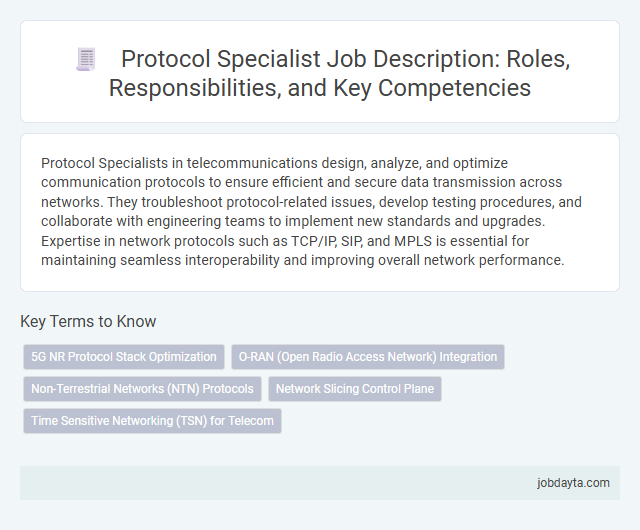 Protocol Specialist Job Description: Roles, Responsibilities, and Key Competencies

Protocol Specialists in telecommunications design, analyze, and optimize communication protocols to ensure efficient and secure data transmission across networks. They troubleshoot protocol-related issues, develop testing procedures, and collaborate with engineering teams to implement new standards and upgrades. Expertise in network protocols such as TCP/IP, SIP, and MPLS is essential for maintaining seamless interoperability and improving overall network performance.

Key Terms to Know

5G NR Protocol Stack Optimization

O-RAN (Open Radio Access Network) Integration

Non-Terrestrial Networks (NTN) Protocols

Network Slicing Control Plane

Time Sensitive Networking (TSN) for Telecom

jobdayta.com